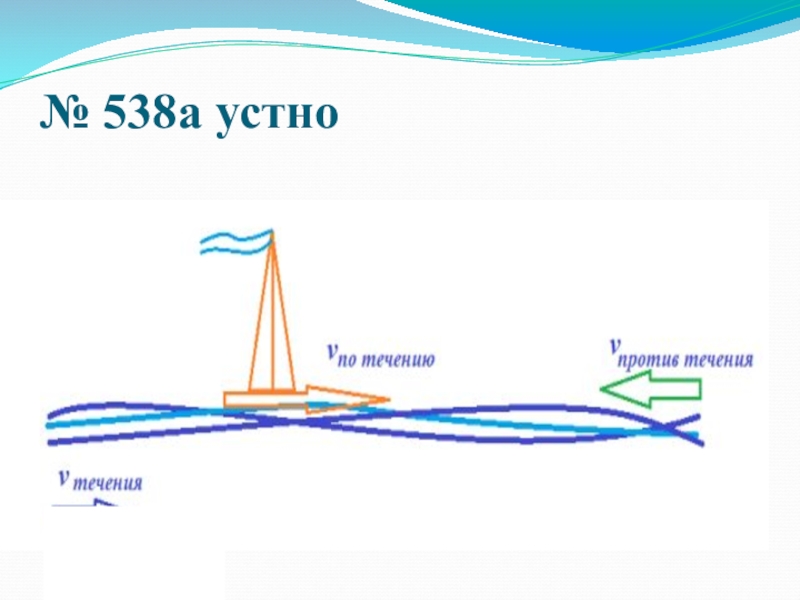 № 538а устно

$v_{по\ течению}$

$v_{против\ течения}$

$v_{течения}$